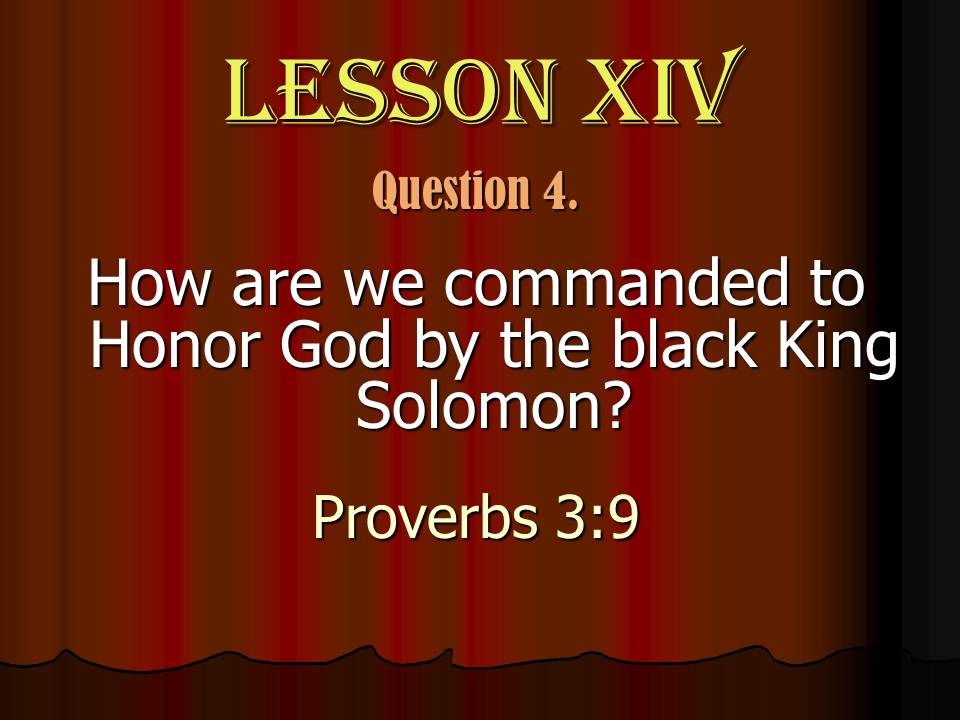 LESSON XIV

Question 4.

How are we commanded to Honor God by the black King Solomon?

Proverbs 3:9